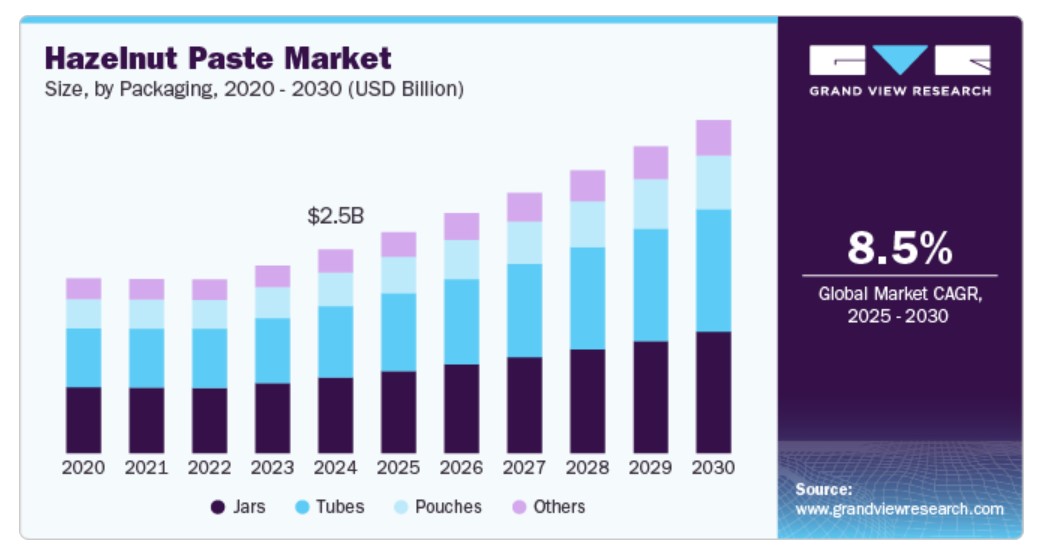 Hazelnut Paste Market
Size, by Packaging, 2020 - 2030 (USD Billion)

GRAND VIEW RESEARCH

$2.5B

2020 2021 2022 2023 2024 2025 2026 2027 2028 2029 2030

Jars Tubes Pouches Others

8.5%
Global Market CAGR, 2025 - 2030

Source:
www.grandviewresearch.com